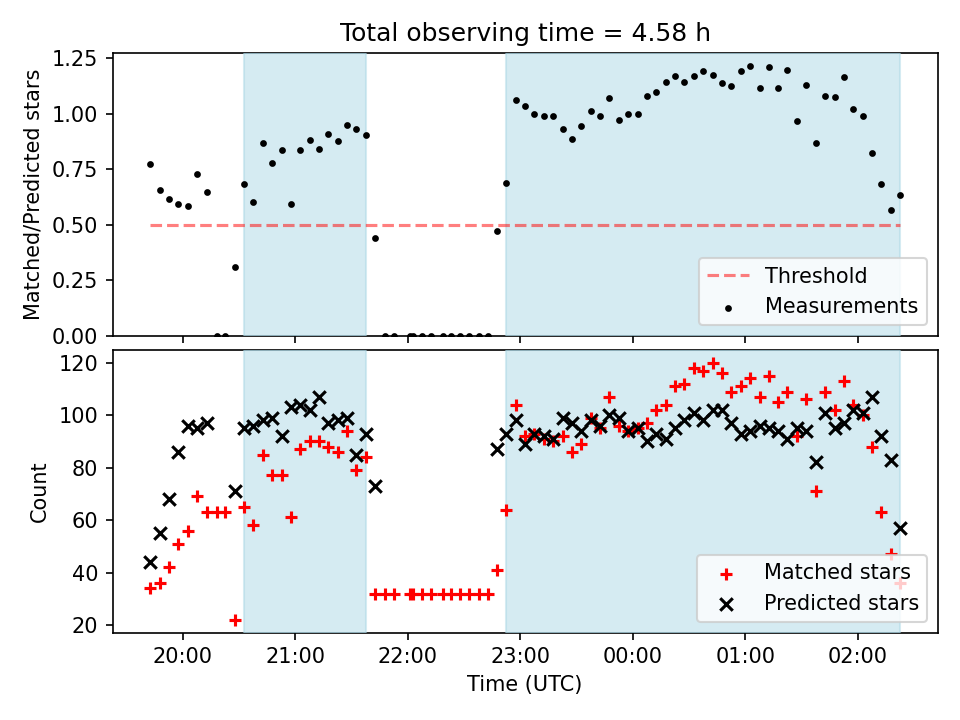 Total observing time = 4.58 h

Matched/Predicted stars

1.25
1.00
0.75
0.50
0.25
0.00

Threshold
Measurements

Count

120
100
80
60
40
20

Matched stars
Predicted stars

20:00
21:00
22:00
23:00
00:00
01:00
02:00

Time (UTC)